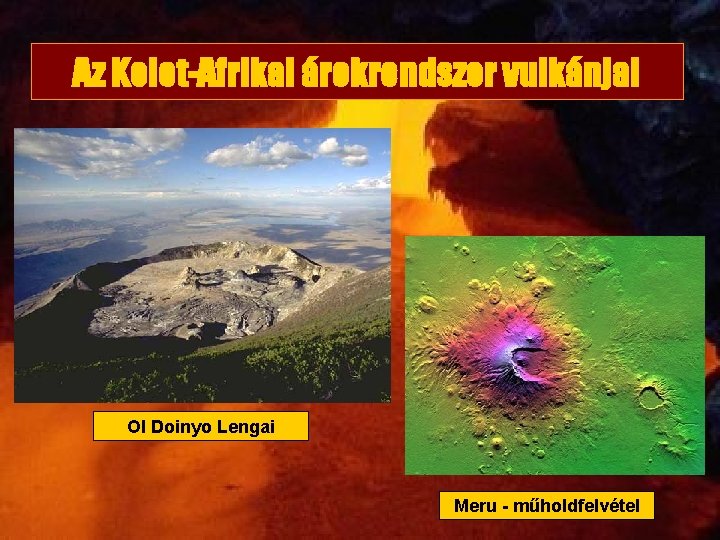 Az Kelet-Afrikai árokrendszer vulkánjai

Ol Doinyo Lengai

Meru - műholdfelvétel